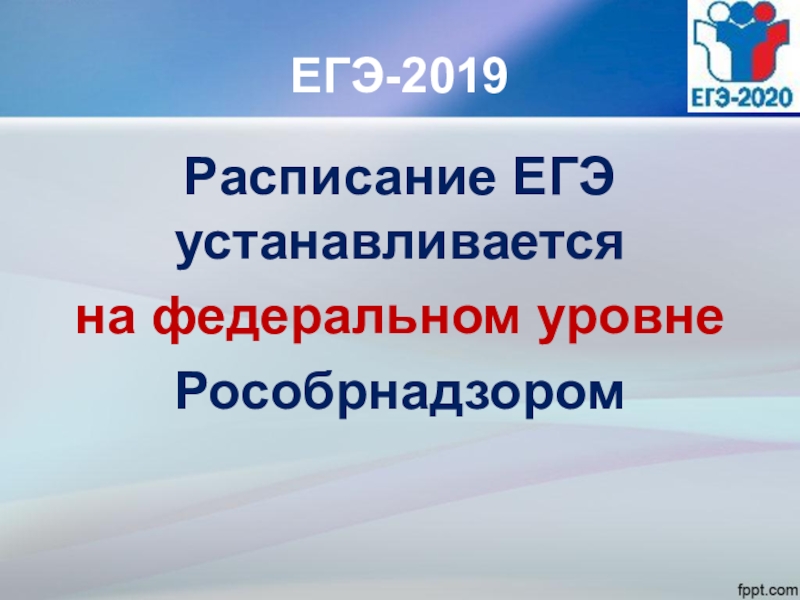 ЕГЭ-2019

ЕГЭ-2020

Расписание ЕГЭ устанавливается
на федеральном уровне
Рособрнадзором

fppt.com